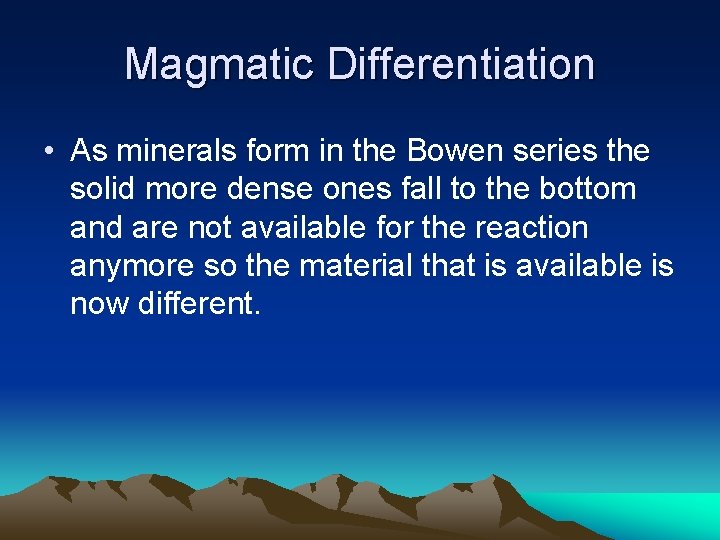 Magmatic Differentiation

• As minerals form in the Bowen series the solid more dense ones fall to the bottom and are not available for the reaction anymore so the material that is available is now different.